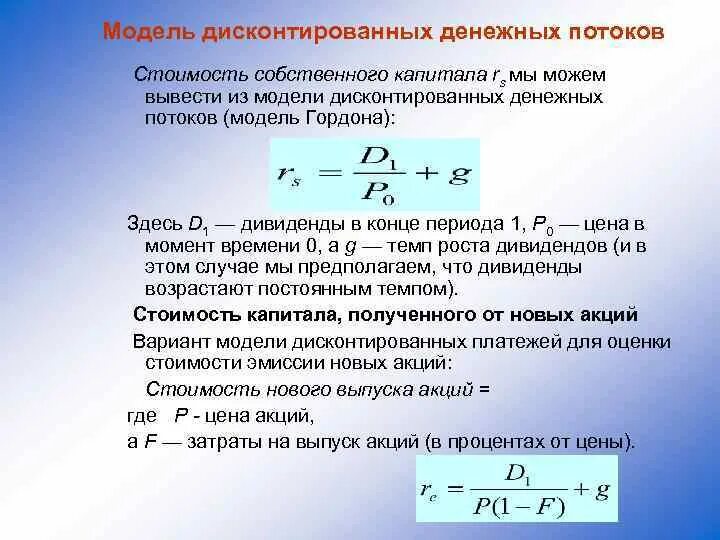 Модель дисконтированных денежных потоков

Стоимость собственного капитала $r_s$ мы можем вывести из модели дисконтированных денежных потоков (модель Гордона):

$r_s = \frac{D_1}{P_0} + g$

Здесь $D_1$ — дивиденды в конце периода 1, $P_0$ — цена в момент времени 0, а $g$ — темп роста дивидендов (и в этом случае мы предполагаем, что дивиденды возрастают постоянным темпом).

Стоимость капитала, полученного от новых акций

Вариант модели дисконтированных платежей для оценки стоимости эмиссии новых акций:

Стоимость нового выпуска акций =

где $P$ - цена акций,

а $F$ — затраты на выпуск акций (в процентах от цены).

$r_e = \frac{D_1}{P(1-F)} + g$